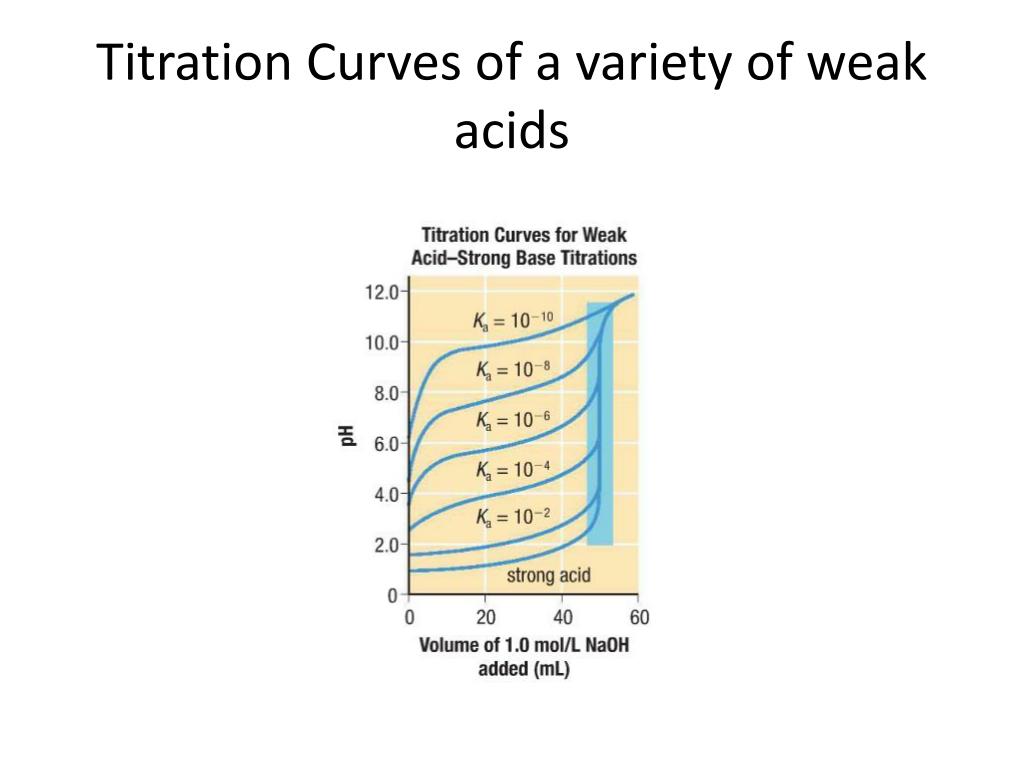 Titration Curves of a variety of weak acids

Titration Curves for Weak Acid–Strong Base Titrations

12.0
10.0
8.0
6.0
4.0
2.0
0

pH

$K_a = 10^{-10}$
$K_a = 10^{-8}$
$K_a = 10^{-6}$
$K_a = 10^{-4}$
$K_a = 10^{-2}$
strong acid

0 20 40 60

Volume of 1.0 mol/L NaOH added (mL)